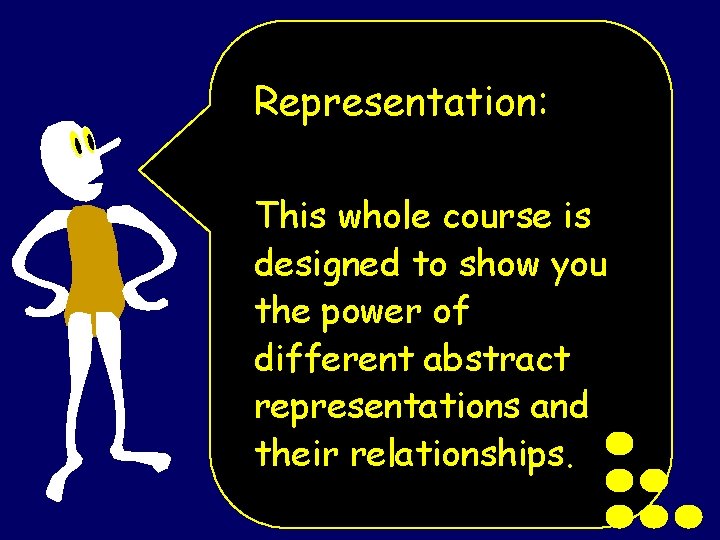 Representation:

This whole course is designed to show you the power of different abstract representations and their relationships.